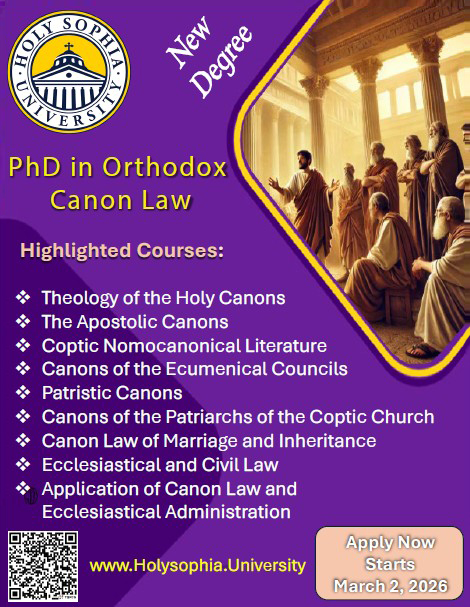 HOLY SOPHIA UNIVERSITY

New Degree

PhD in Orthodox Canon Law

Highlighted Courses:

❖ Theology of the Holy Canons
❖ The Apostolic Canons
❖ Coptic Nomocanonical Literature
❖ Canons of the Ecumenical Councils
❖ Patristic Canons
❖ Canons of the Patriarchs of the Coptic Church
❖ Canon Law of Marriage and Inheritance
❖ Ecclesiastical and Civil Law
❖ Application of Canon Law and Ecclesiastical Administration

www.Holysophia.University

Apply Now
Starts
March 2, 2026